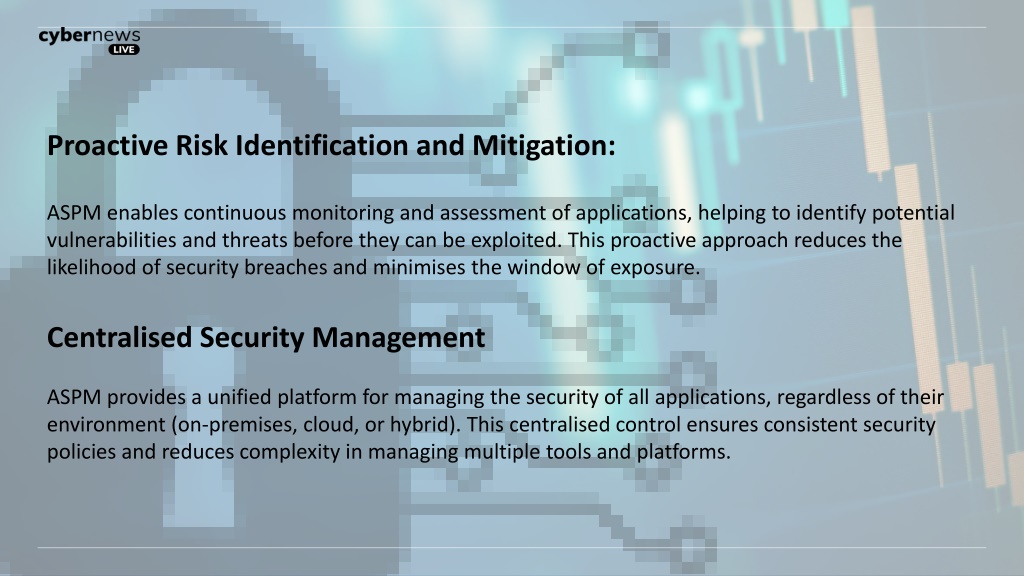 cybernews LIVE

Proactive Risk Identification and Mitigation:

ASPM enables continuous monitoring and assessment of applications, helping to identify potential vulnerabilities and threats before they can be exploited. This proactive approach reduces the likelihood of security breaches and minimises the window of exposure.

Centralised Security Management

ASPM provides a unified platform for managing the security of all applications, regardless of their environment (on-premises, cloud, or hybrid). This centralised control ensures consistent security policies and reduces complexity in managing multiple tools and platforms.